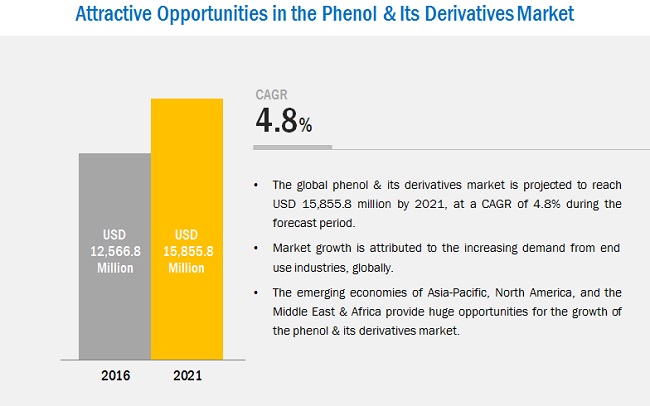 Attractive Opportunities in the Phenol & Its Derivatives Market

USD 12,566.8 Million

USD 15,855.8 Million

2016

2021

CAGR

4.8%

• The global phenol & its derivatives market is projected to reach USD 15,855.8 million by 2021, at a CAGR of 4.8% during the forecast period.

• Market growth is attributed to the increasing demand from end use industries, globally.

• The emerging economies of Asia-Pacific, North America, and the Middle East & Africa provide huge opportunities for the growth of the phenol & its derivatives market.